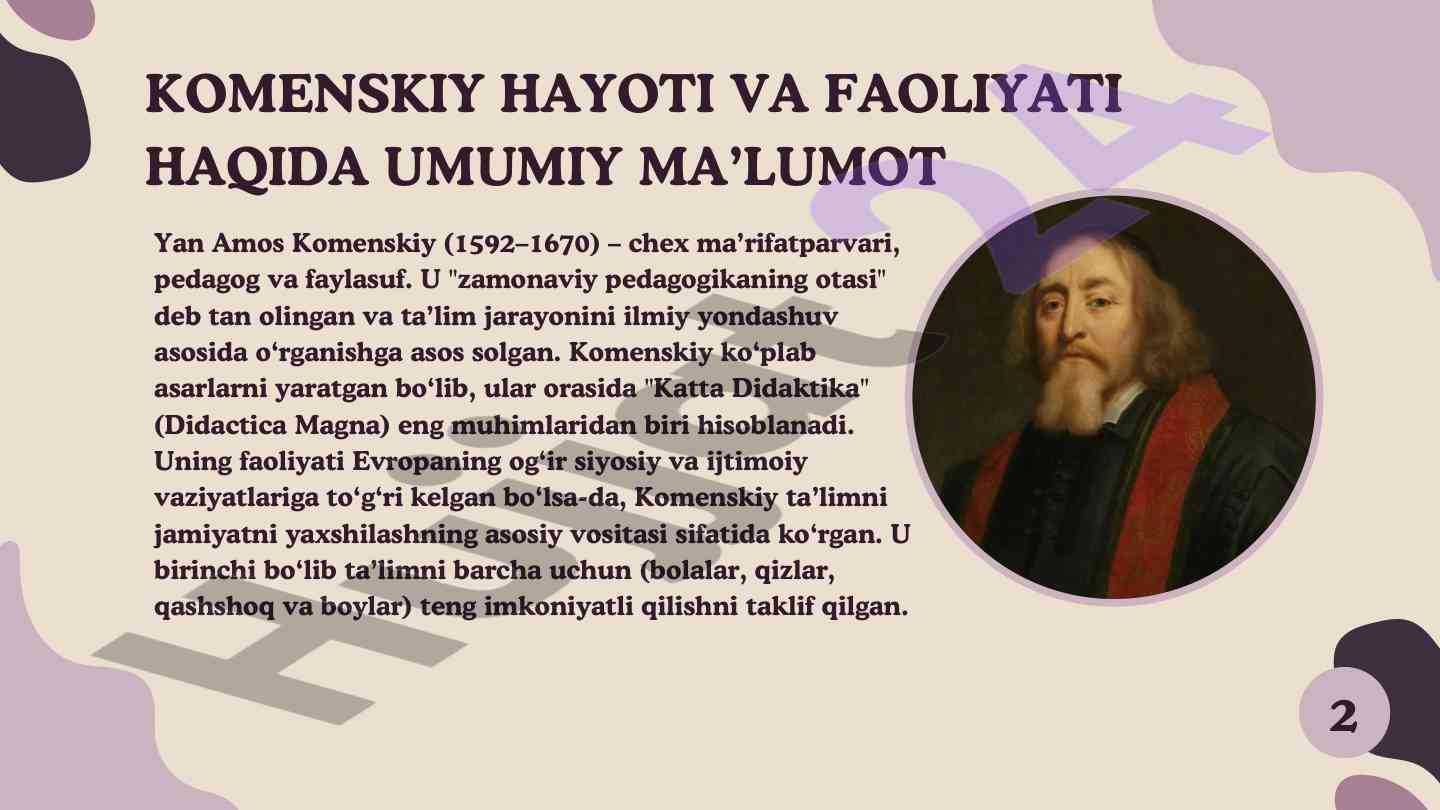 KOMENSKIY HAYOTI VA FAOLIYATI HAQIDA UMUMIY MA’LUMOT

Yan Amos Komenskiy (1592–1670) – chex ma’rifatparvari, pedagog va faylasuf. U "zamonaviy pedagogikaning otasi" deb tan olingan va ta’lim jarayonini ilmiy yondashuv asosida o‘rganishga asos solgan. Komenskiy ko‘plab asarlarni yaratgan bo‘lib, ular orasida "Katta Didaktika" (Didactica Magna) eng muhimlaridan biri hisoblanadi. Uning faoliyati Evropaning og‘ir siyosiy va ijtimoiy vaziyatlariga to‘g‘ri kelgan bo‘lsa-da, Komenskiy ta’limni jamiyatni yaxshilashning asosiy vositasi sifatida ko‘rgan. U birinchi bo‘lib ta’limni barcha uchun (bolalar, qizlar, qashshoq va boylar) teng imkoniyatli qilishni taklif qilgan.

Hujjat24

2